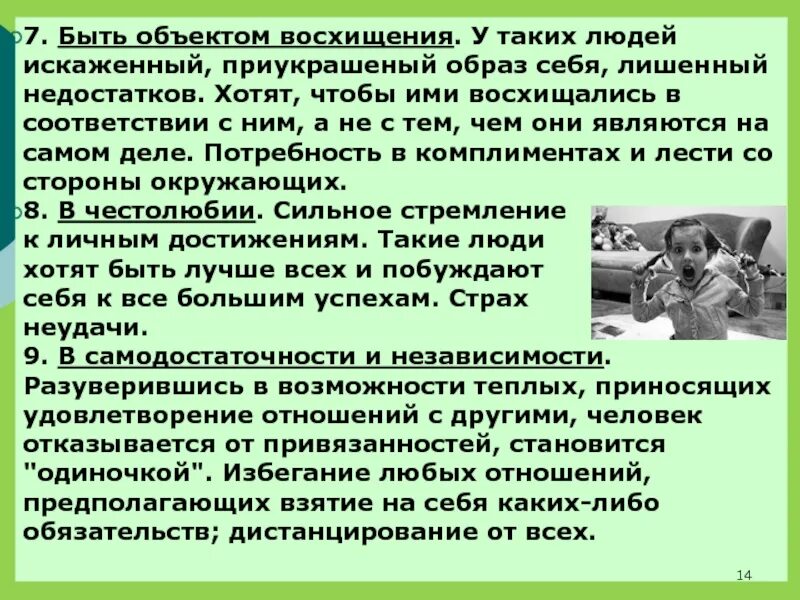 7. Быть объектом восхищения. У таких людей искаженный, приукрашеный образ себя, лишенный недостатков. Хотят, чтобы ими восхищались в соответствии с ним, а не с тем, чем они являются на самом деле. Потребность в комплиментах и лести со стороны окружающих.

8. В честолюбии. Сильное стремление к личным достижениям. Такие люди хотят быть лучше всех и побуждают себя к все большим успехам. Страх неудачи.

9. В самодостаточности и независимости. Разуверившись в возможности теплых, приносящих удовлетворение отношений с другими, человек отказывается от привязанностей, становится "одиночкой". Избегание любых отношений, предполагающих взятие на себя каких-либо обязательств; дистанцирование от всех.

14